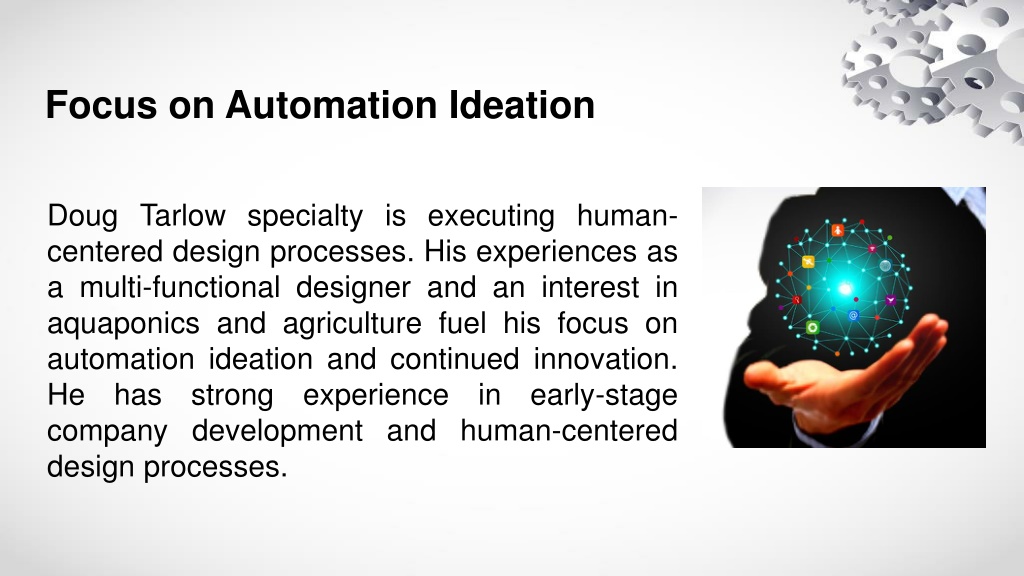 Focus on Automation Ideation

Doug Tarlow specialty is executing human-centered design processes. His experiences as a multi-functional designer and an interest in aquaponics and agriculture fuel his focus on automation ideation and continued innovation. He has strong experience in early-stage company development and human-centered design processes.